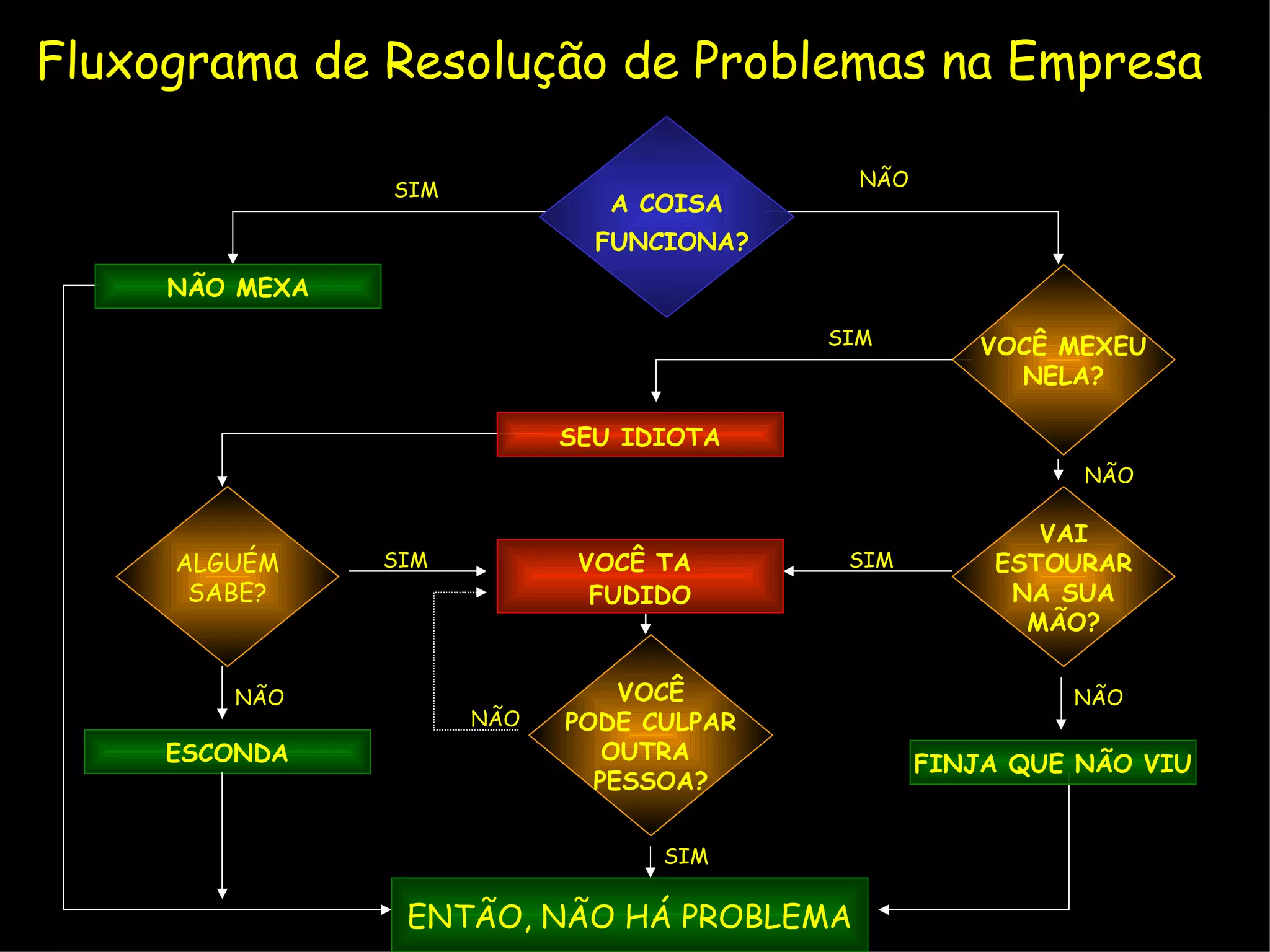 Fluxograma de Resolução de Problemas na Empresa

SIM

A COISA FUNCIONA?

NÃO

NÃO MEXA

SIM

VOCÊ MEXEU NELA?

SEU IDIOTA

NÃO

ALGUÉM SABE?

SIM

VOCÊ TA FUDIDO

SIM

VAI ESTOURAR NA SUA MÃO?

NÃO

NÃO

VOCÊ PODE CULPAR OUTRA PESSOA?

NÃO

ESCONDA

FINJA QUE NÃO VIU

SIM

ENTÃO, NÃO HÁ PROBLEMA